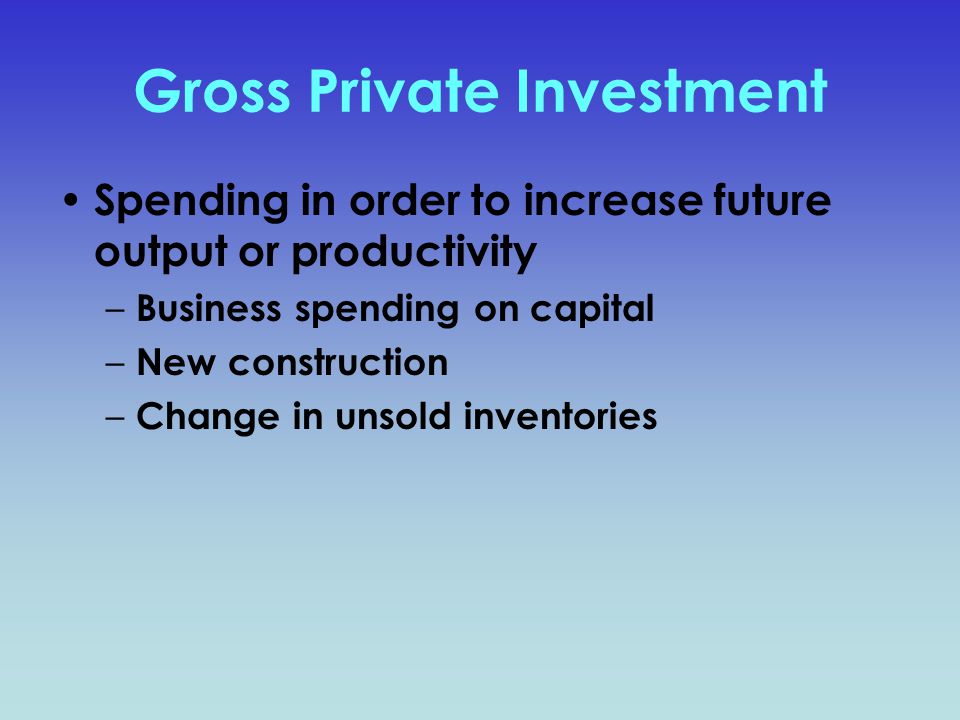 Gross Private Investment

• Spending in order to increase future output or productivity
  – Business spending on capital
  – New construction
  – Change in unsold inventories